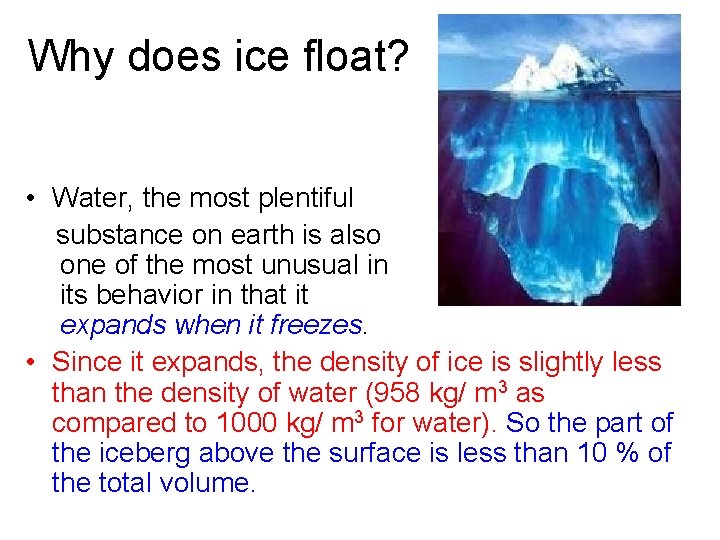 Why does ice float?

• Water, the most plentiful substance on earth is also one of the most unusual in its behavior in that it expands when it freezes.

• Since it expands, the density of ice is slightly less than the density of water (958 kg/ $m^3$ as compared to 1000 kg/ $m^3$ for water). So the part of the iceberg above the surface is less than 10 % of the total volume.